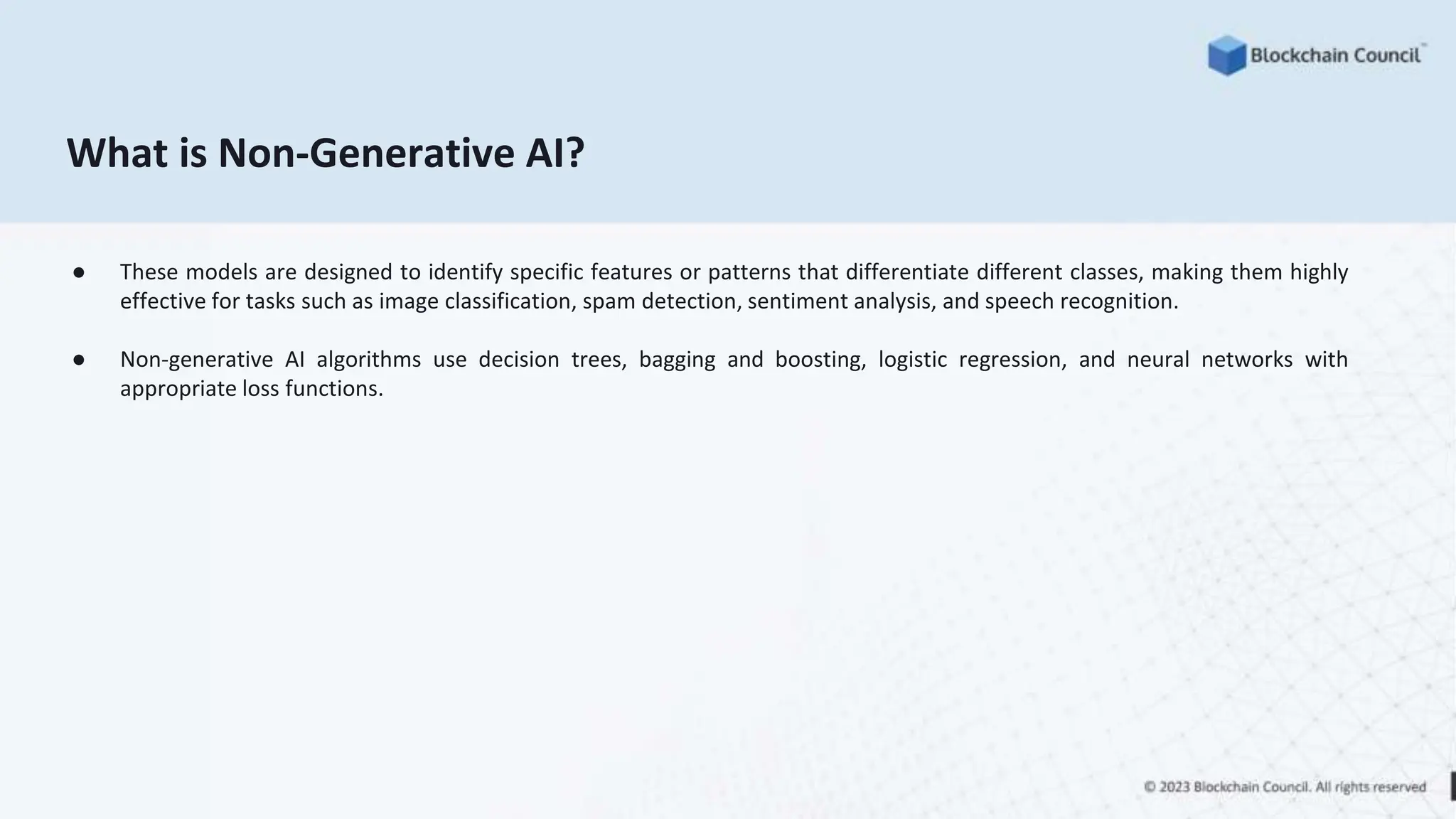 Blockchain Council™

What is Non-Generative AI?

● These models are designed to identify specific features or patterns that differentiate different classes, making them highly effective for tasks such as image classification, spam detection, sentiment analysis, and speech recognition.

● Non-generative AI algorithms use decision trees, bagging and boosting, logistic regression, and neural networks with appropriate loss functions.

© 2023 Blockchain Council. All rights reserved